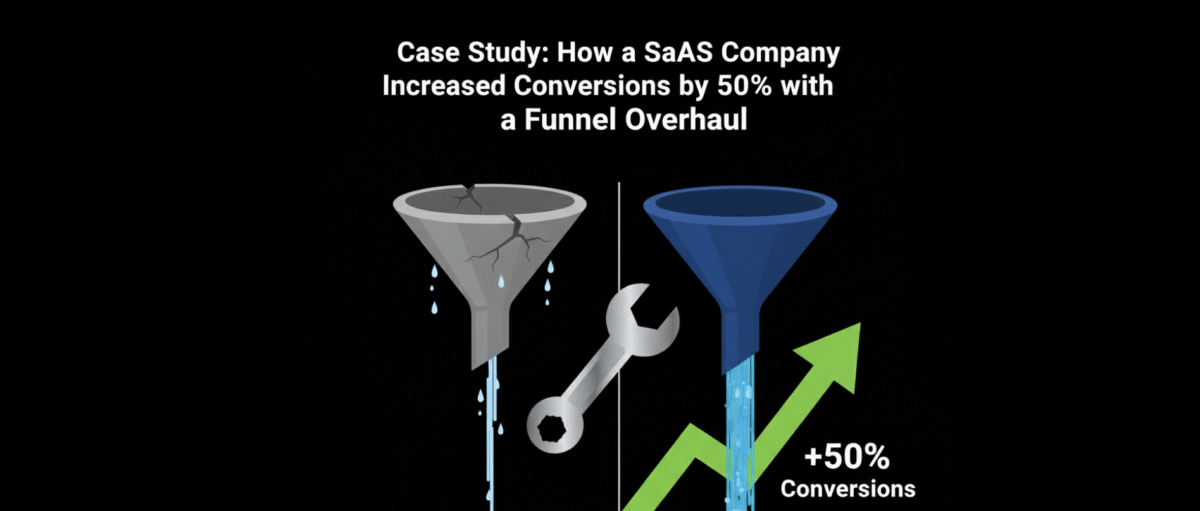 Case Study: How a SaAS Company Increased Conversions by 50% with a Funnel Overhaul

+50%
Conversions